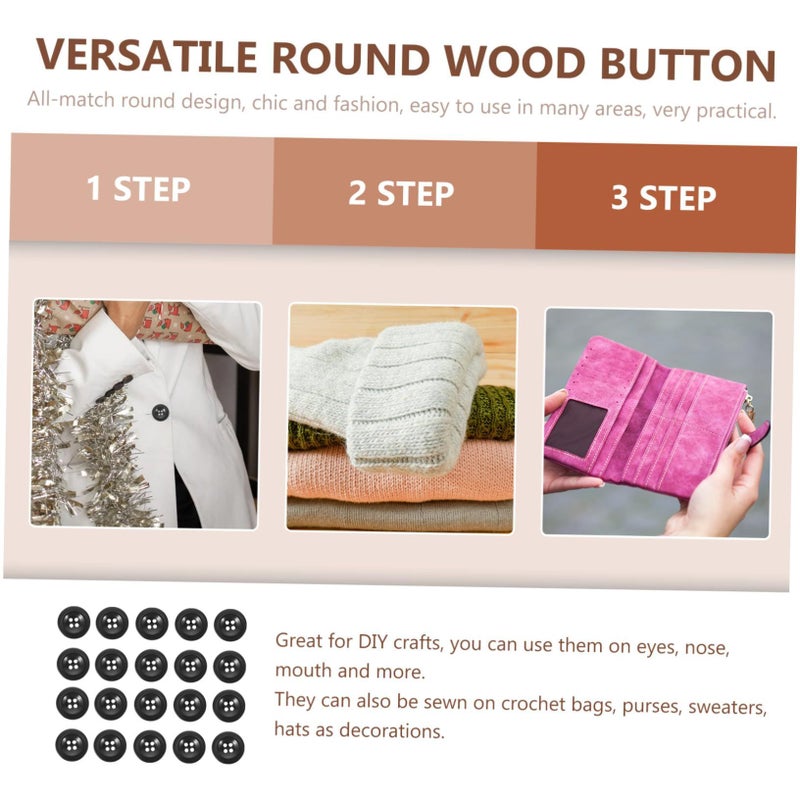 VERSATILE ROUND WOOD BUTTON

All-match round design, chic and fashion, easy to use in many areas, very practical.

1 STEP

2 STEP

3 STEP

Great for DIY crafts, you can use them on eyes, nose, mouth and more.
They can also be sewn on crochet bags, purses, sweaters, hats as decorations.